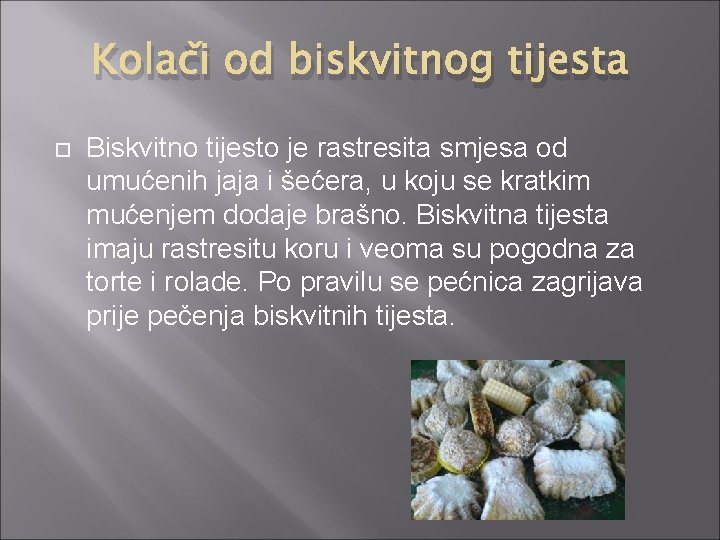 Kolači od biskvitnog tijesta

Biskvitno tijesto je rastresita smjesa od umućenih jaja i šećera, u koju se kratkim mućenjem dodaje brašno. Biskvitna tijesta imaju rastresitu koru i veoma su pogodna za torte i rolade. Po pravilu se pećnica zagrijava prije pečenja biskvitnih tijesta.